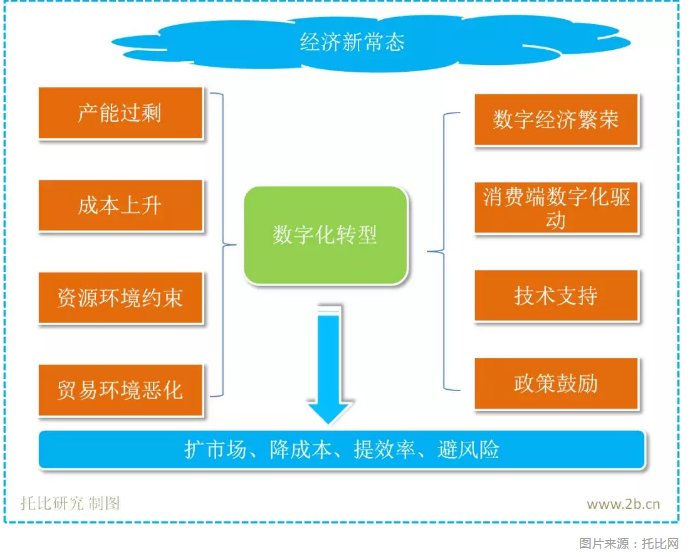 经济新常态

产能过剩

成本上升

资源环境约束

贸易环境恶化

数字化转型

数字经济繁荣

消费端数字化驱动

技术支持

政策鼓励

扩市场、降成本、提效率、避风险

托比研究 制图

www.2b.cn

图片来源：托比网